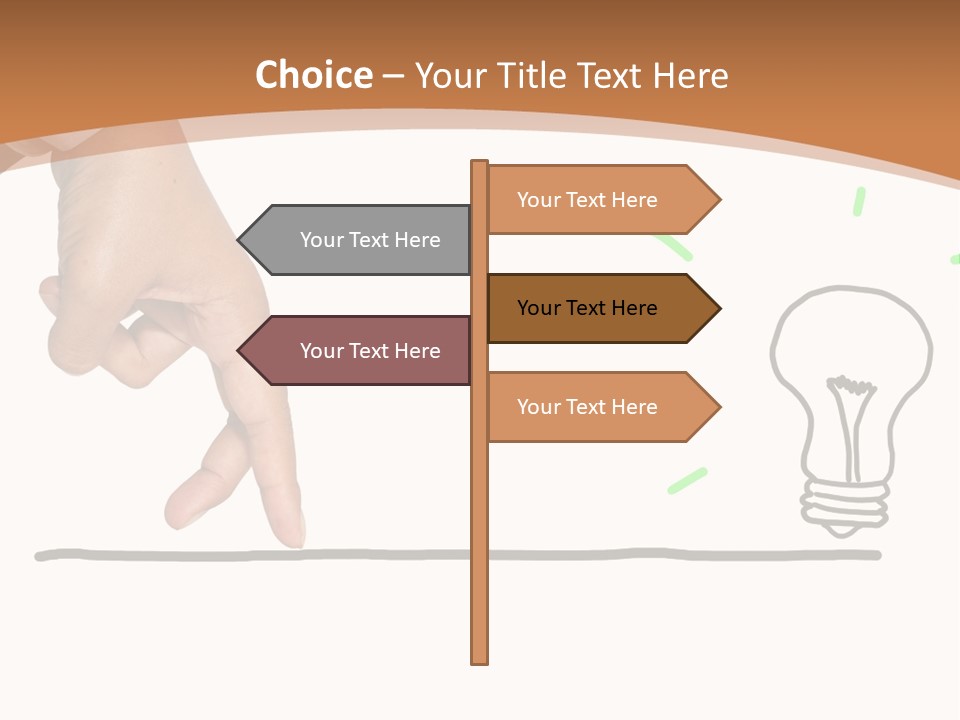 Choice – Your Title Text Here

Your Text Here

Your Text Here

Your Text Here

Your Text Here

Your Text Here